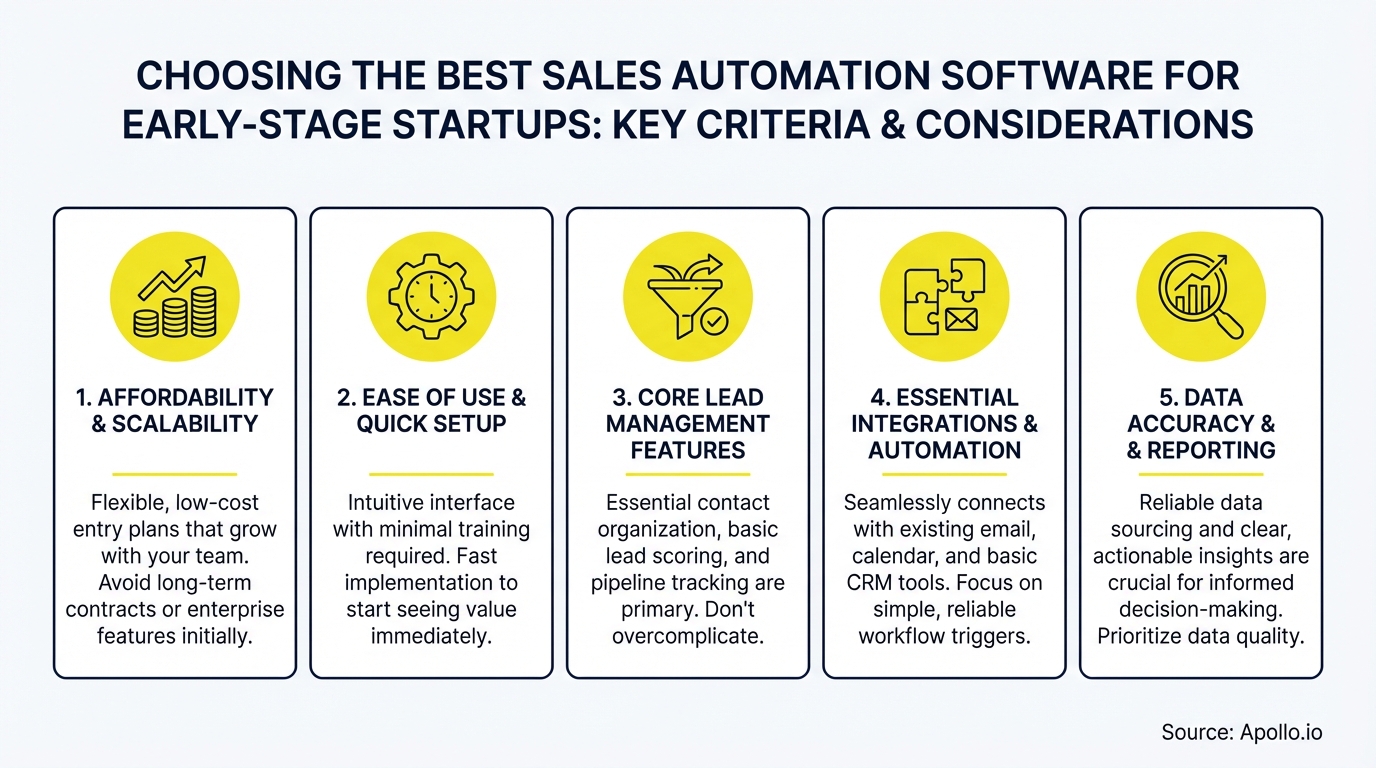 CHOOSING THE BEST SALES AUTOMATION SOFTWARE FOR EARLY-STAGE STARTUPS: KEY CRITERIA & CONSIDERATIONS

1. AFFORDABILITY & SCALABILITY

Flexible, low-cost entry plans that grow with your team. Avoid long-term contracts or enterprise features initially.

2. EASE OF USE & QUICK SETUP

Intuitive interface with minimal training required. Fast implementation to start seeing value immediately.

3. CORE LEAD MANAGEMENT FEATURES

Essential contact organization, basic lead scoring, and pipeline tracking are primary. Don't overcomplicate.

4. ESSENTIAL INTEGRATIONS & AUTOMATION

Seamlessly connects with existing email, calendar, and basic CRM tools. Focus on simple, reliable workflow triggers.

5. DATA ACCURACY & & REPORTING

Reliable data sourcing and clear, actionable insights are crucial for informed decision-making. Prioritize data quality.

Source: Apollo.io